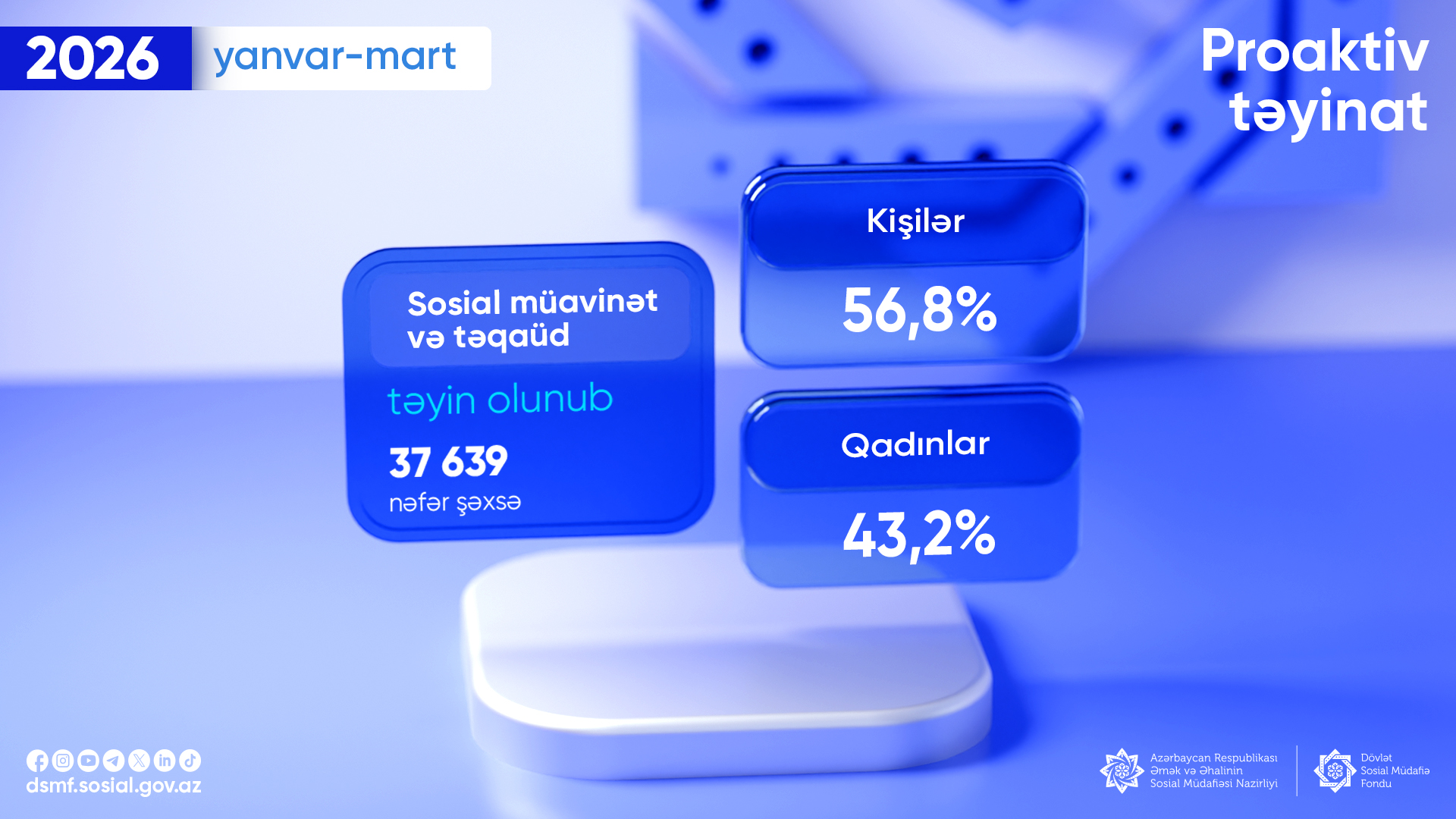 2026 yanvar-mart

Proaktiv təyinat

Sosial müavinət və təqaüd

təyin olunub

37 639

nəfər şəxsə

Kişilər

56,8%

Qadınlar

43,2%

dsmf.sosial.gov.az

Azərbaycan Respublikası Əmək və Əhalinin Sosial Müdafiəsi Nazirliyi

Dövlət Sosial Müdafiə Fondu